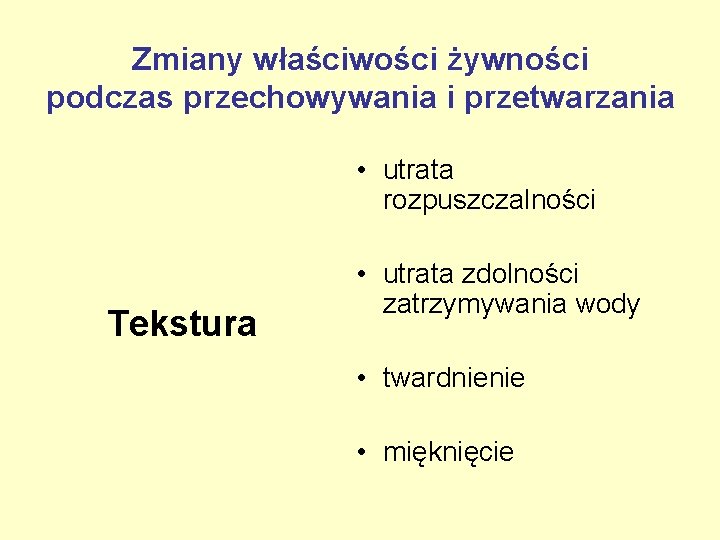 Zmiany właściwości żywności podczas przechowywania i przetwarzania

Tekstura

• utrata rozpuszczalności

• utrata zdolności zatrzymywania wody

• twardnienie

• mięknięcie